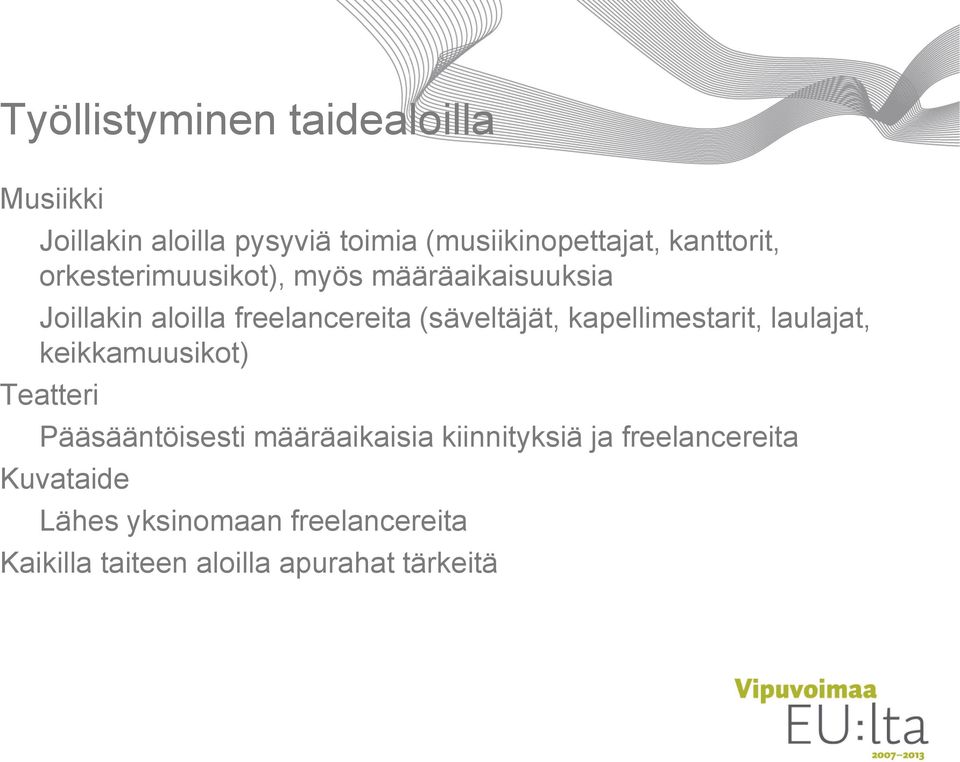 Työllistyminen taidealoilla

Musiikki

Joillakin aloilla pysyviä toimia (musiikinopettajat, kanttorit, orkesterimuusikot), myös määräaikaisuuksia

Joillakin aloilla freelancereita (säveltäjät, kapellimestarit, laulajat, keikkamuusikot)

Teatteri

Pääsääntöisesti määräaikaisia kiinnityksiä ja freelancereita

Kuvataide

Lähes yksinomaan freelancereita

Kaikilla taiteen aloilla apurahat tärkeitä

Vipuvoimaa
EU:lta
2007–2013